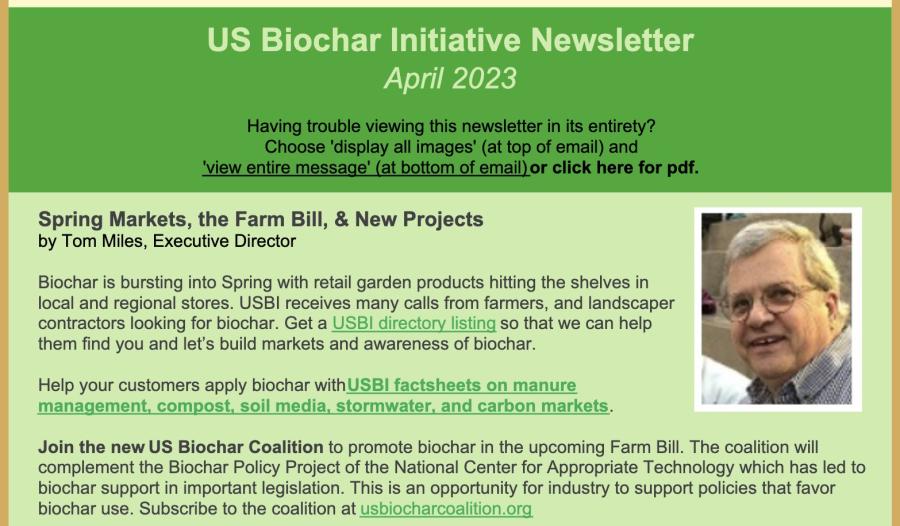 US Biochar Initiative Newsletter
April 2023

Having trouble viewing this newsletter in its entirety?
Choose 'display all images' (at top of email) and
'view entire message' (at bottom of email) or click here for pdf.

Spring Markets, the Farm Bill, & New Projects
by Tom Miles, Executive Director

Biochar is bursting into Spring with retail garden products hitting the shelves in local and regional stores. USBI receives many calls from farmers, and landscaper contractors looking for biochar. Get a USBI directory listing so that we can help them find you and let's build markets and awareness of biochar.

Help your customers apply biochar withUSBI factsheets on manure management, compost, soil media, stormwater, and carbon markets.

Join the new US Biochar Coalition to promote biochar in the upcoming Farm Bill. The coalition will complement the Biochar Policy Project of the National Center for Appropriate Technology which has led to biochar support in important legislation. This is an opportunity for industry to support policies that favor biochar use. Subscribe to the coalition at usbiocharcoalition.org